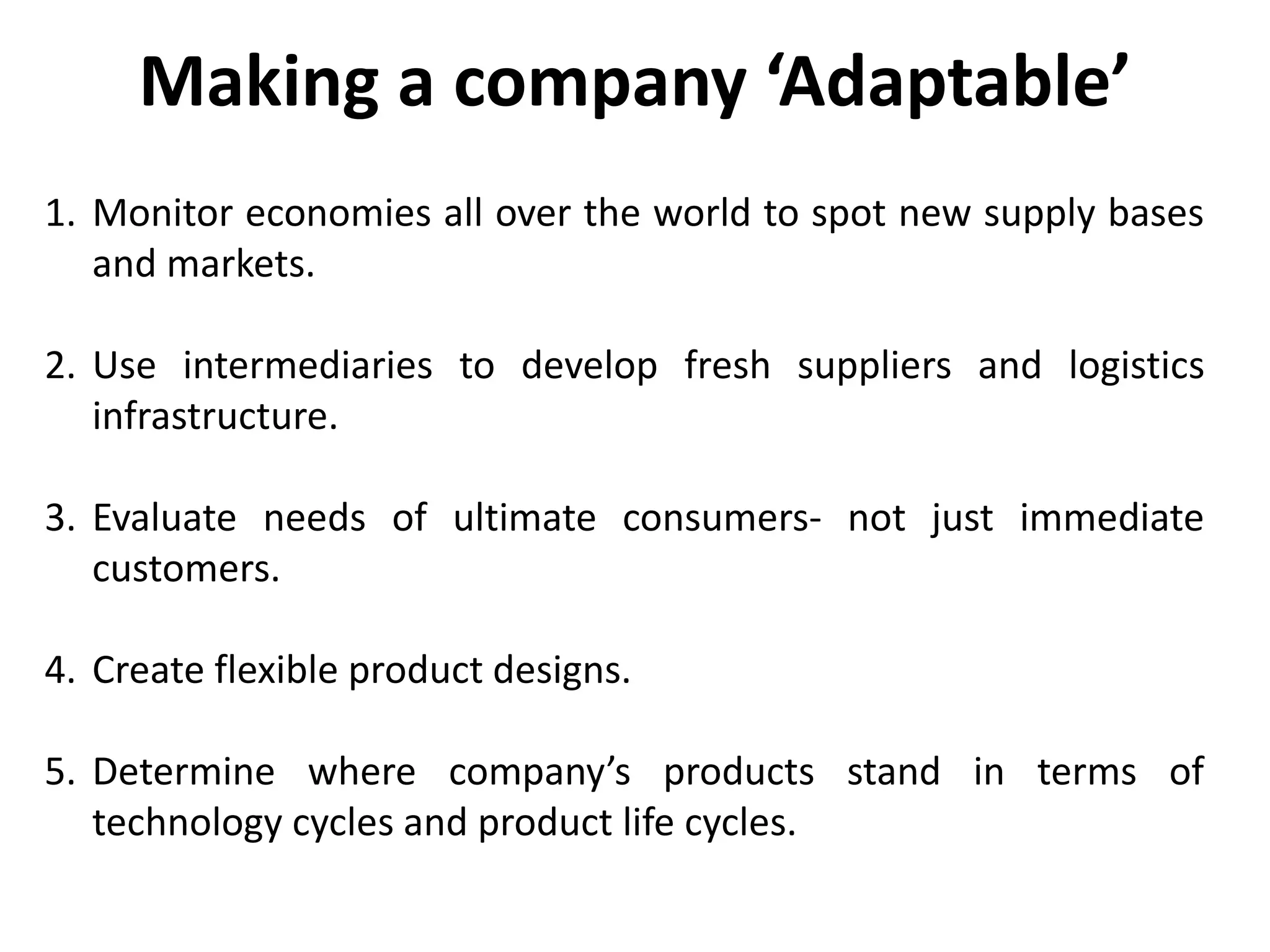 Making a company ‘Adaptable’

1. Monitor economies all over the world to spot new supply bases and markets.

2. Use intermediaries to develop fresh suppliers and logistics infrastructure.

3. Evaluate needs of ultimate consumers- not just immediate customers.

4. Create flexible product designs.

5. Determine where company’s products stand in terms of technology cycles and product life cycles.